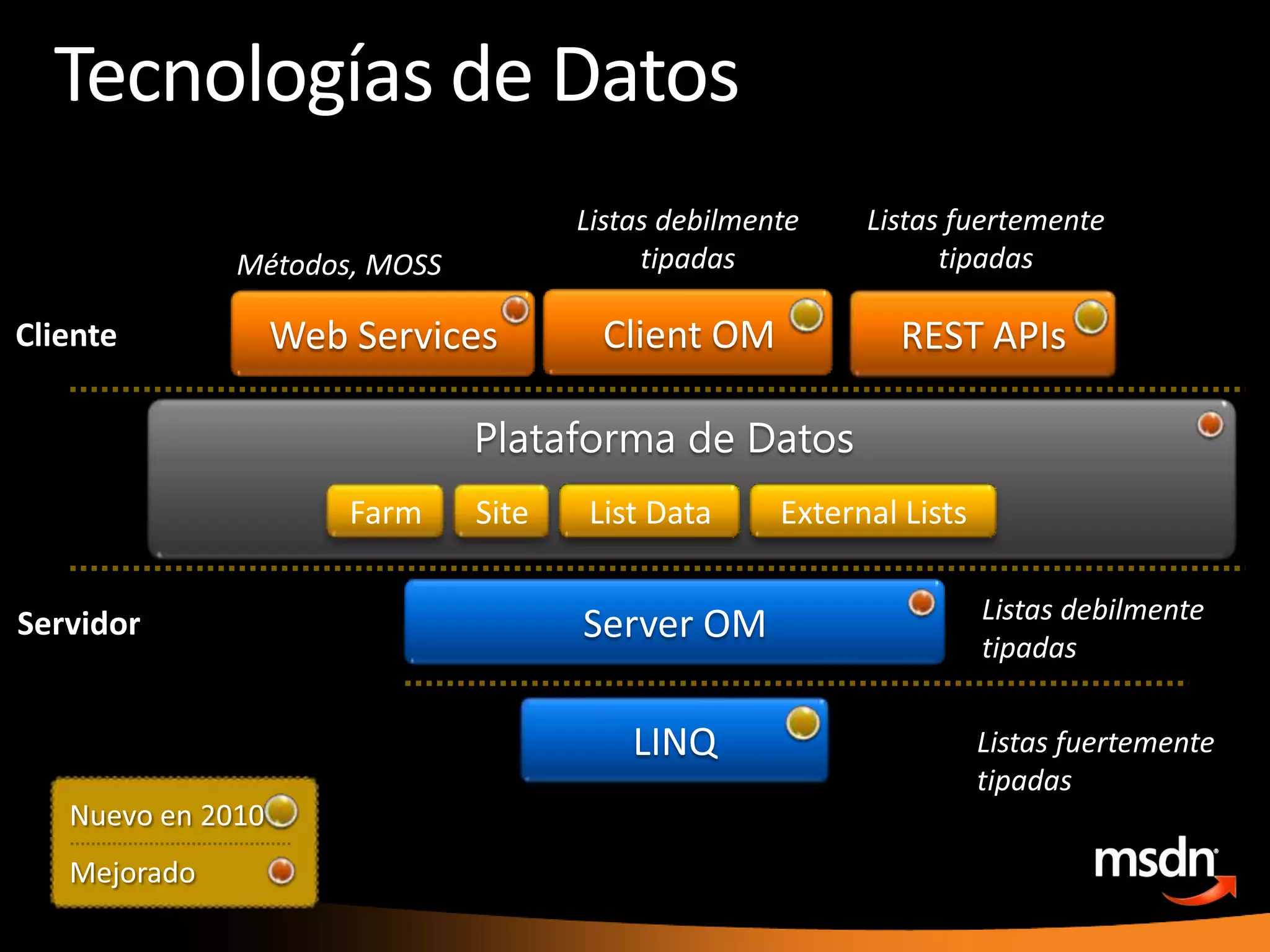 Tecnologías de Datos

Métodos, MOSS

Listas debilmente tipadas

Listas fuertemente tipadas

Cliente

Web Services

Client OM

REST APIs

Plataforma de Datos

Farm

Site

List Data

External Lists

Servidor

Server OM

Listas debilmente tipadas

LINQ

Listas fuertemente tipadas

Nuevo en 2010

Mejorado

msdn